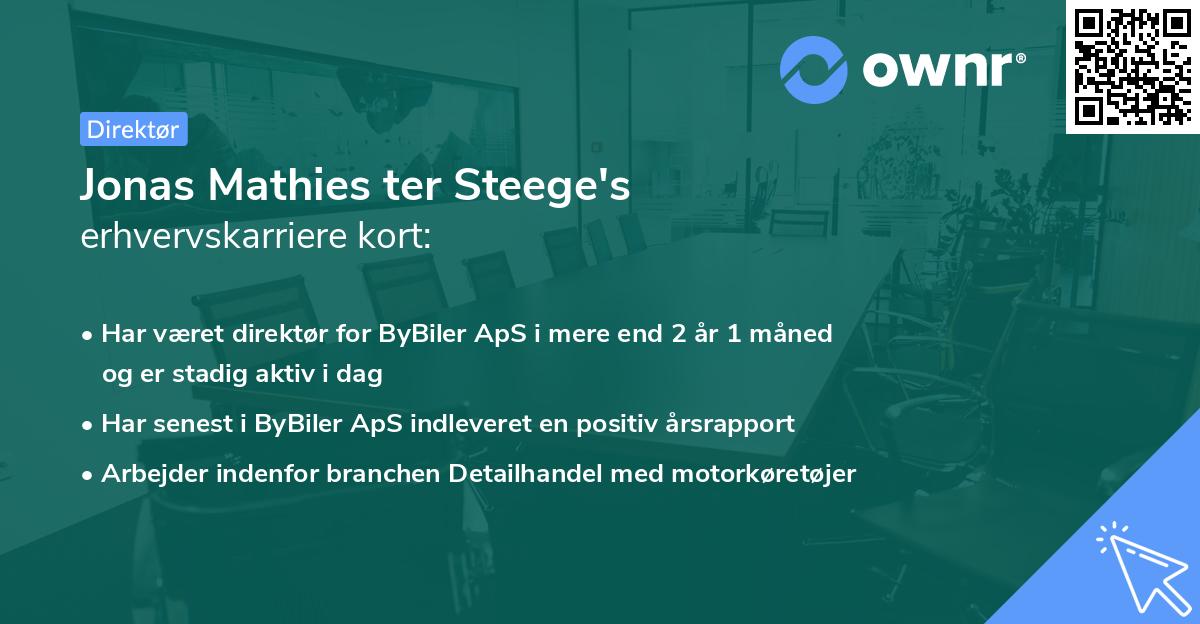 ownr®

Direktør

Jonas Mathies ter Steege's
erhvervskarriere kort:

• Har været direktør for ByBiler ApS i mere end 2 år 1 måned og er stadig aktiv i dag
• Har senest i ByBiler ApS indleveret en positiv årsrapport
• Arbejder indenfor branchen Detailhandel med motorkøretøjer